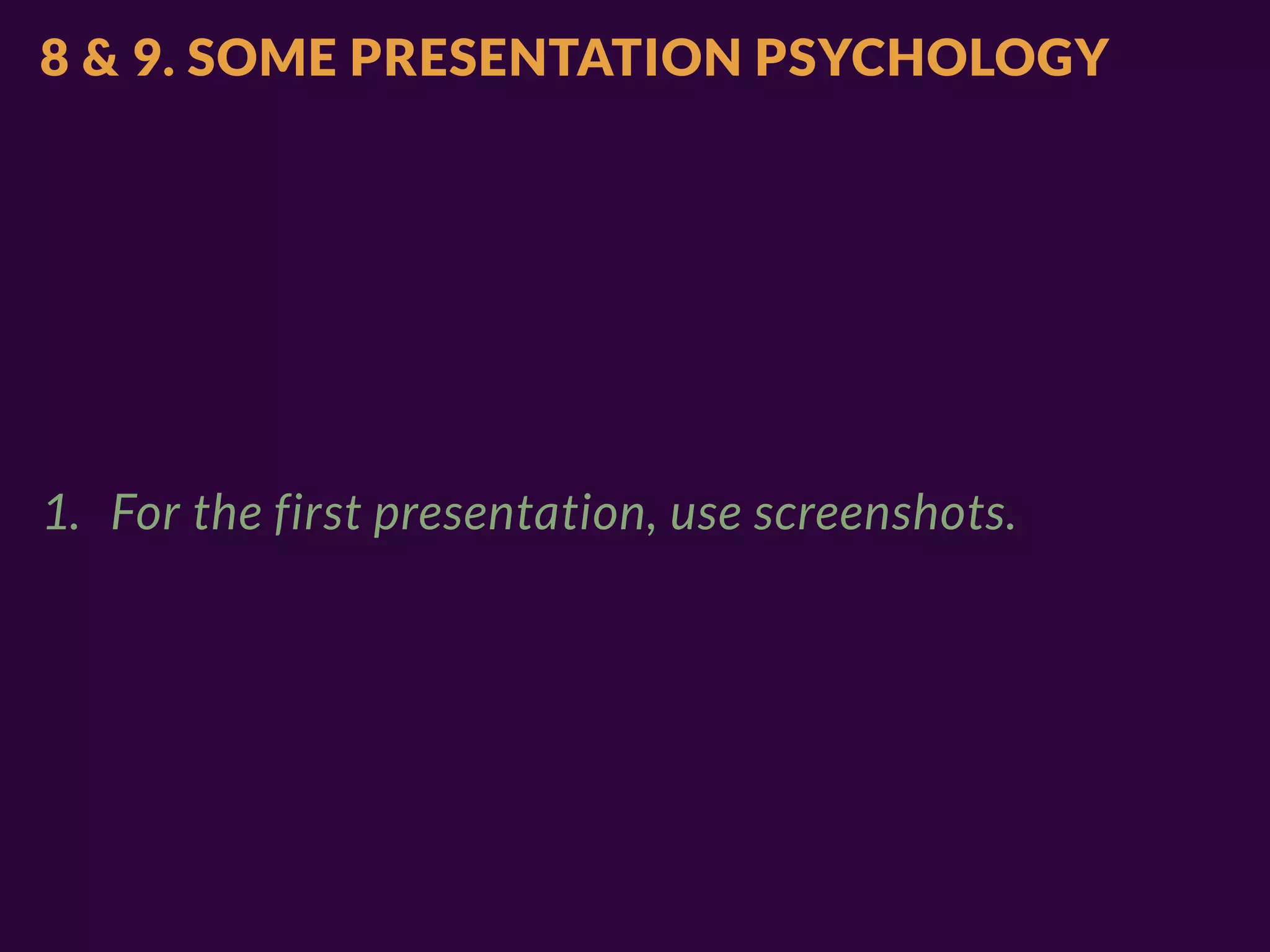 8 & 9. SOME PRESENTATION PSYCHOLOGY

1. For the first presentation, use screenshots.